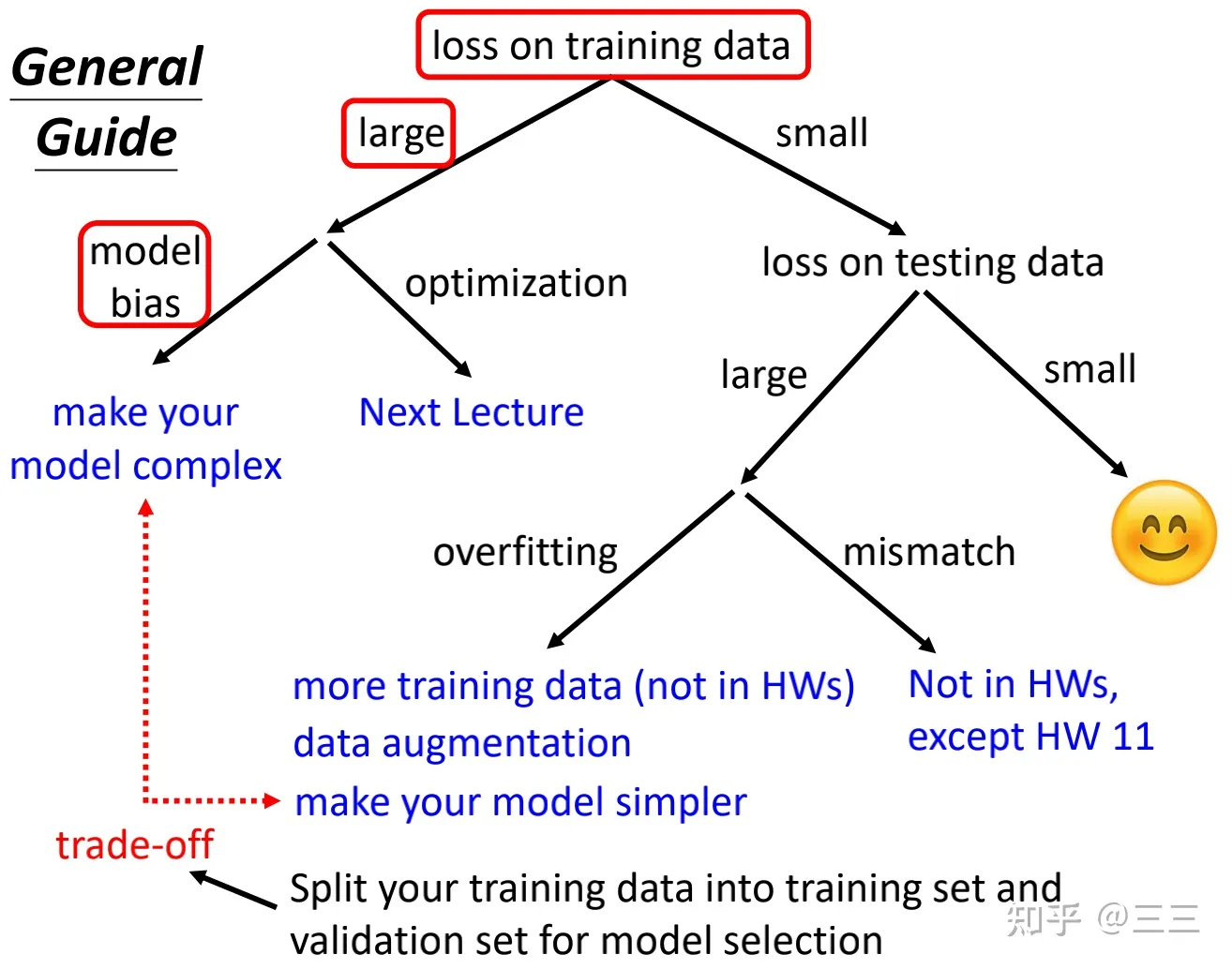 General Guide

loss on training data

large

small

model bias

optimization

loss on testing data

make your model complex

Next Lecture

large

small

overfitting

mismatch

more training data (not in HWs)
data augmentation
make your model simpler

Not in HWs, except HW 11

trade-off

Split your training data into training set and validation set for model selection

知乎 @三三